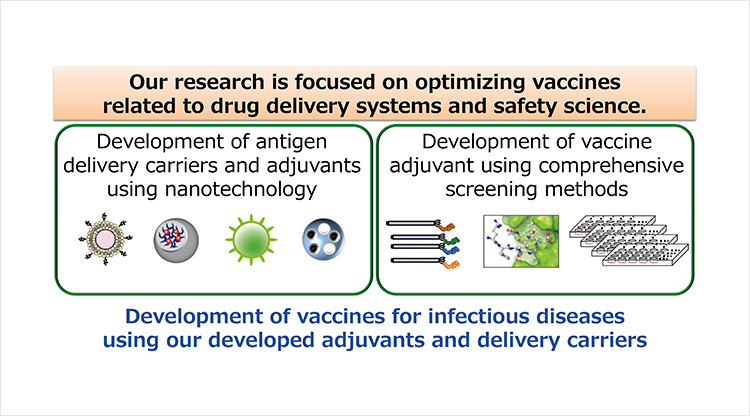 Our research is focused on optimizing vaccines related to drug delivery systems and safety science.

Development of antigen delivery carriers and adjuvants using nanotechnology

Development of vaccine adjuvant using comprehensive screening methods

Development of vaccines for infectious diseases using our developed adjuvants and delivery carriers